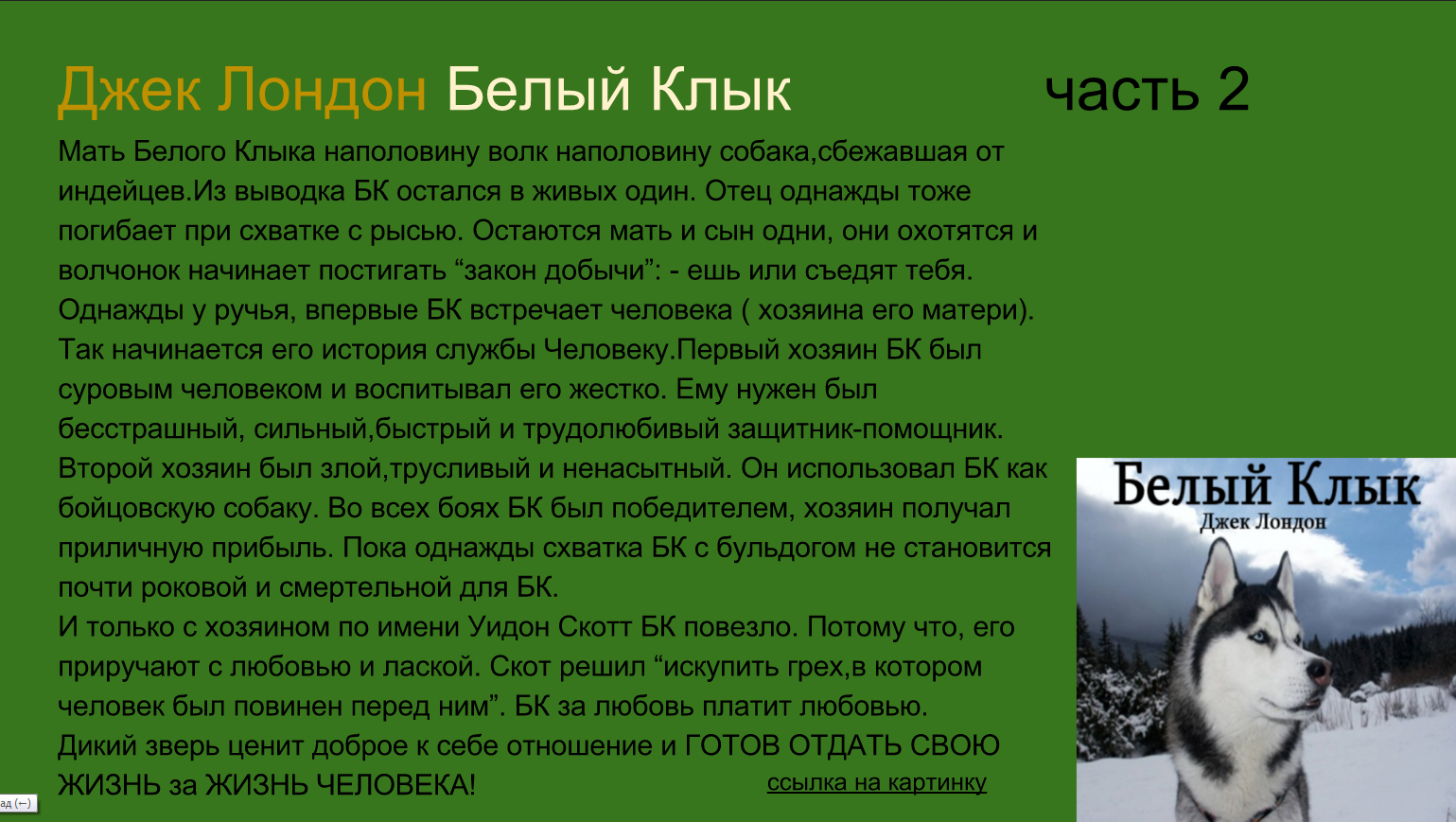 Джек Лондон Белый Клык часть 2

Мать Белого Клыка наполовину волк наполовину собака,сбежавшая от индейцев.Из выводка БК остался в живых один. Отец однажды тоже погибает при схватке с рысью. Остаются мать и сын одни, они охотятся и волчонок начинает постигать “закон добычи”: - ешь или съедят тебя. Однажды у ручья, впервые БК встречает человека ( хозяина его матери). Так начинается его история службы Человеку.Первый хозяин БК был суровым человеком и воспитывал его жестко. Ему нужен был бесстрашный, сильный,быстрый и трудолюбивый защитник-помощник. Второй хозяин был злой,трусливый и ненасытный. Он использовал БК как бойцовскую собаку. Во всех боях БК был победителем, хозяин получал приличную прибыль. Пока однажды схватка БК с бульдогом не становится почти роковой и смертельной для БК.
И только с хозяином по имени Уидон Скотт БК повезло. Потому что, его приручают с любовью и лаской. Скот решил “искупить грех,в котором человек был повинен перед ним”. БК за любовь платит любовью.
Дикий зверь ценит доброе к себе отношение и ГОТОВ ОТДАТЬ СВОЮ ЖИЗНЬ за ЖИЗНЬ ЧЕЛОВЕКА!

ссылка на картинку

Белый Клык
Джек Лондон

ад (←)